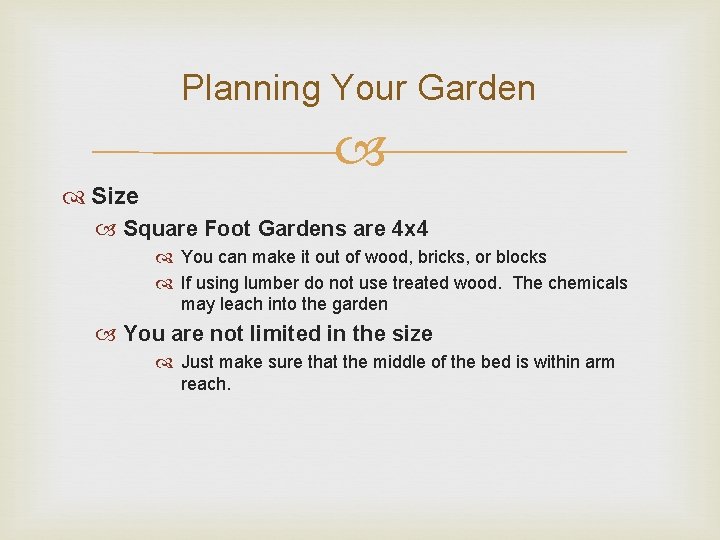 Planning Your Garden

Size

Square Foot Gardens are 4x4

You can make it out of wood, bricks, or blocks

If using lumber do not use treated wood. The chemicals may leach into the garden

You are not limited in the size

Just make sure that the middle of the bed is within arm reach.